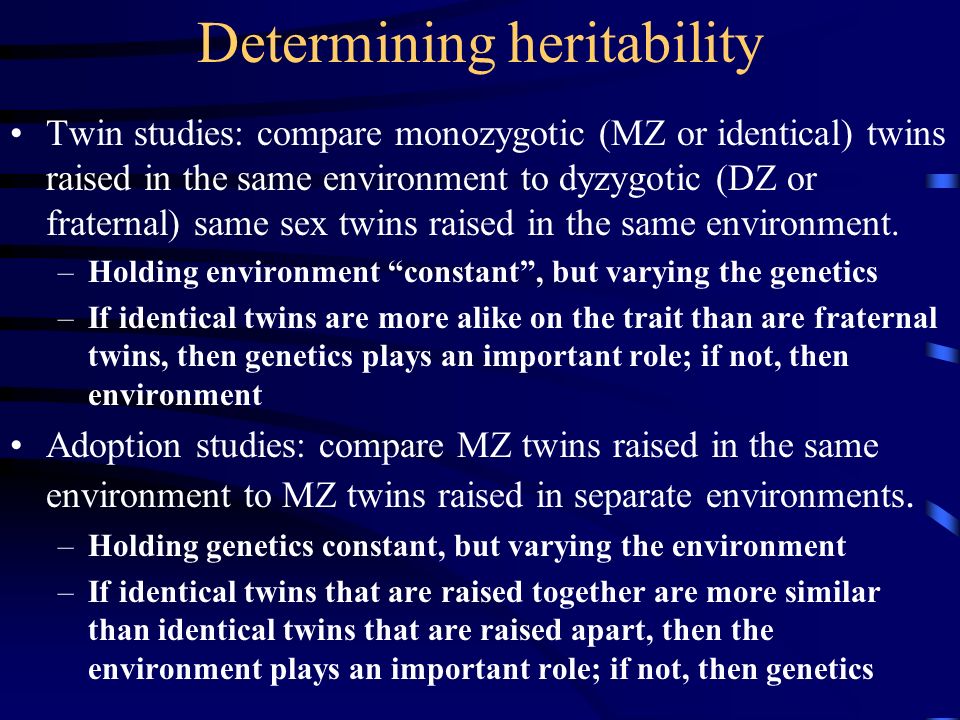 Determining heritability

• Twin studies: compare monozygotic (MZ or identical) twins raised in the same environment to dyzygotic (DZ or fraternal) same sex twins raised in the same environment.

– Holding environment “constant”, but varying the genetics

– If identical twins are more alike on the trait than are fraternal twins, then genetics plays an important role; if not, then environment

• Adoption studies: compare MZ twins raised in the same environment to MZ twins raised in separate environments.

– Holding genetics constant, but varying the environment

– If identical twins that are raised together are more similar than identical twins that are raised apart, then the environment plays an important role; if not, then genetics